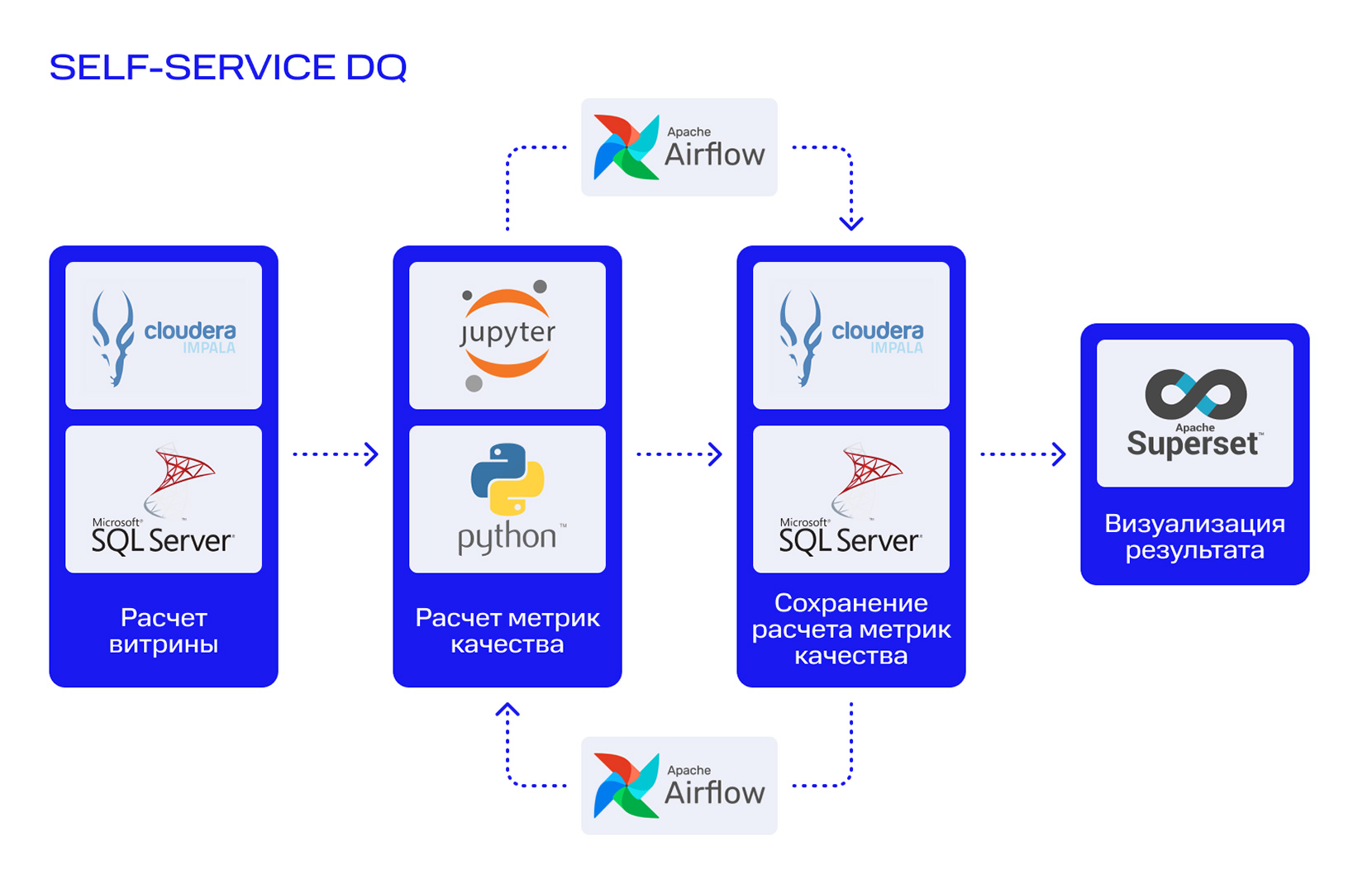 SELF-SERVICE DQ

Apache Airflow

cloudera IMPALA

Microsoft SQL Server

Расчет витрины

jupyter

python

Расчет метрик качества

cloudera IMPALA

Microsoft SQL Server

Сохранение расчета метрик качества

Apache Superset

Визуализация результата

Apache Airflow